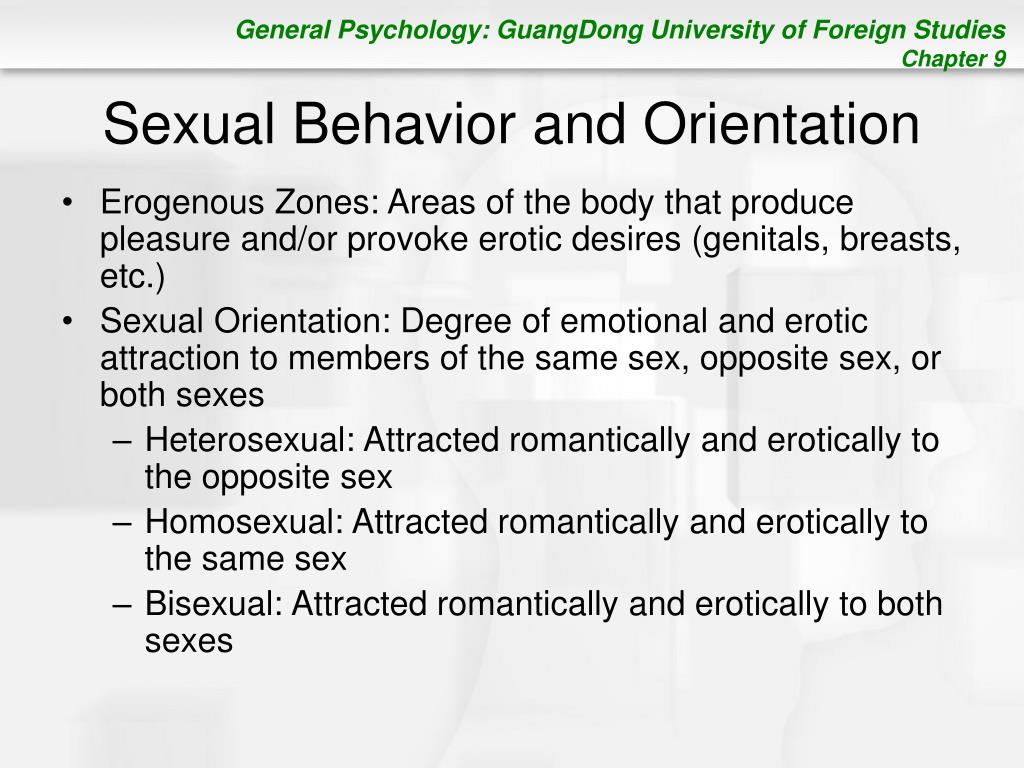 General Psychology: GuangDong University of Foreign Studies
Chapter 9

Sexual Behavior and Orientation

• Erogenous Zones: Areas of the body that produce pleasure and/or provoke erotic desires (genitals, breasts, etc.)
• Sexual Orientation: Degree of emotional and erotic attraction to members of the same sex, opposite sex, or both sexes
– Heterosexual: Attracted romantically and erotically to the opposite sex
– Homosexual: Attracted romantically and erotically to the same sex
– Bisexual: Attracted romantically and erotically to both sexes